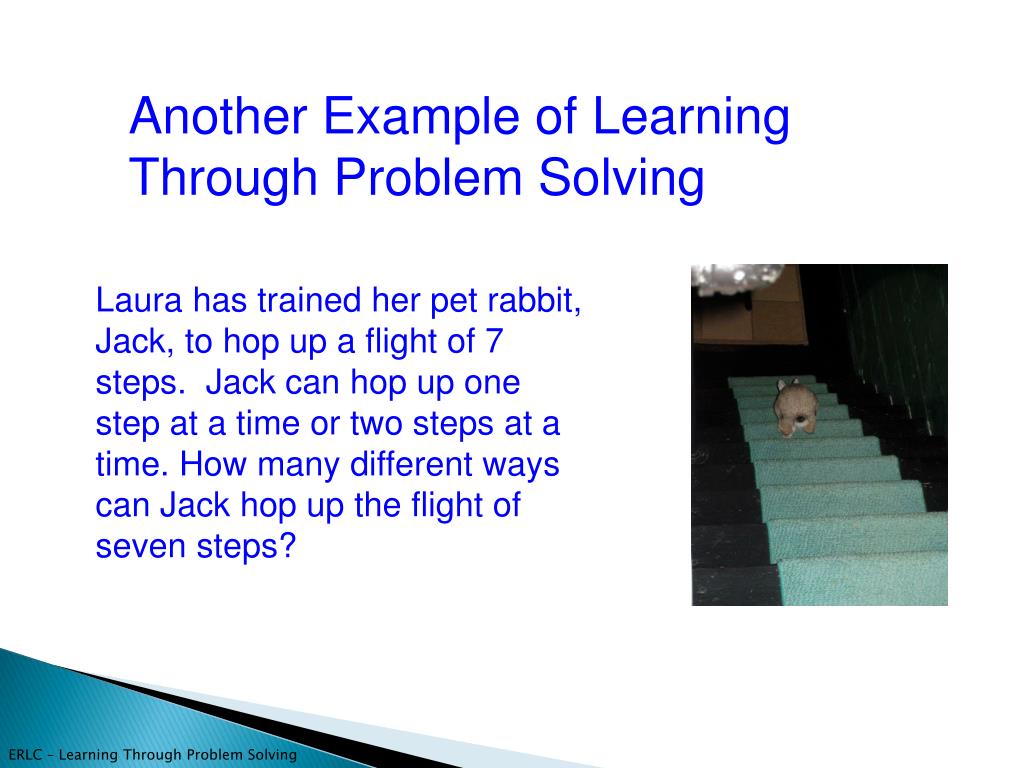 Another Example of Learning Through Problem Solving

Laura has trained her pet rabbit, Jack, to hop up a flight of 7 steps. Jack can hop up one step at a time or two steps at a time. How many different ways can Jack hop up the flight of seven steps?

ERLC – Learning Through Problem Solving